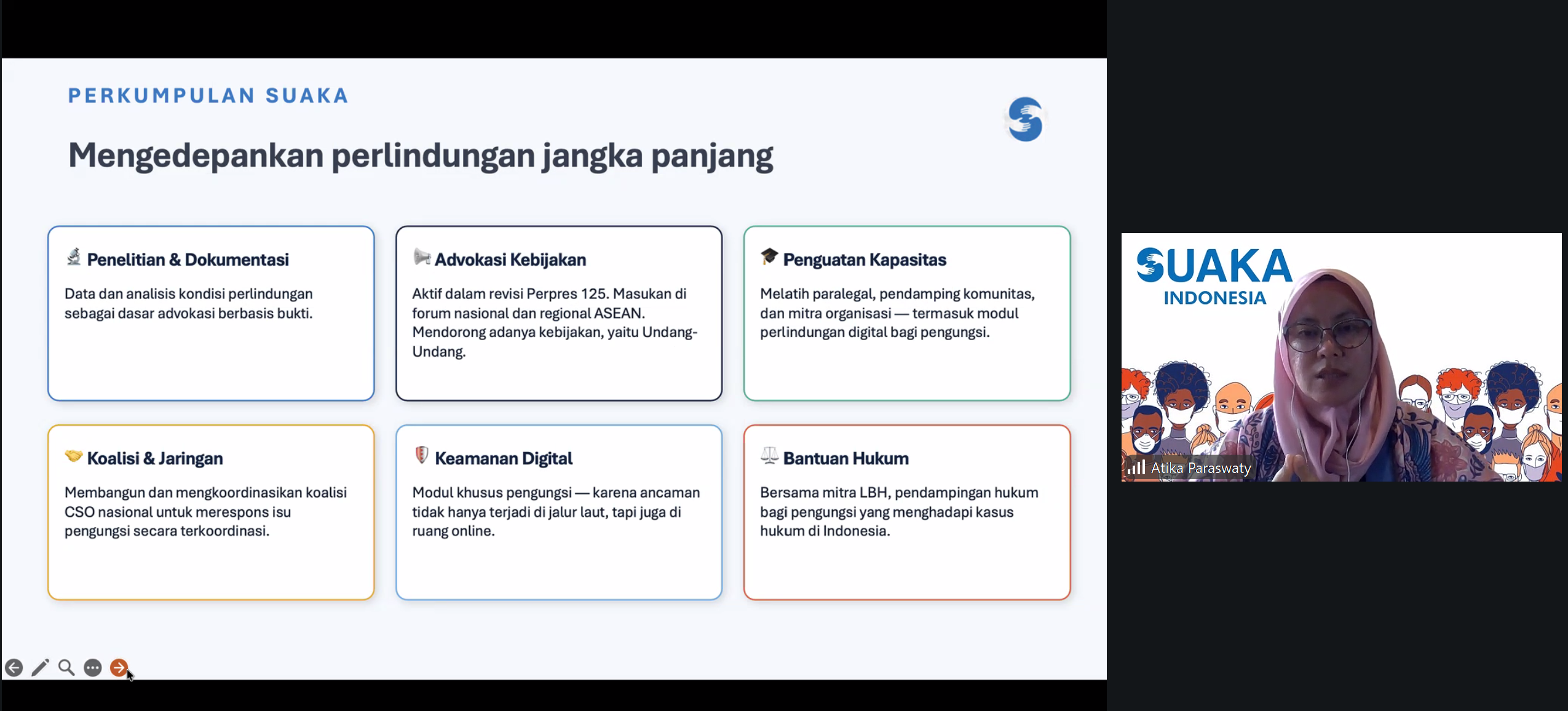 PERKUMPULAN SUAKA

Mengedepankan perlindungan jangka panjang

Penelitian & Dokumentasi

Data dan analisis kondisi perlindungan sebagai dasar advokasi berbasis bukti.

Advokasi Kebijakan

Aktif dalam revisi Perpres 125. Masukan di forum nasional dan regional ASEAN. Mendorong adanya kebijakan, yaitu Undang-Undang.

Penguatan Kapasitas

Melatih paralegal, pendamping komunitas, dan mitra organisasi — termasuk modul perlindungan digital bagi pengungsi.

Koalisi & Jaringan

Membangun dan mengkoordinasikan koalisi CSO nasional untuk merespons isu pengungsi secara terkoordinasi.

Keamanan Digital

Modul khusus pengungsi — karena ancaman tidak hanya terjadi di jalur laut, tapi juga di ruang online.

Bantuan Hukum

Bersama mitra LBH, pendampingan hukum bagi pengungsi yang menghadapi kasus hukum di Indonesia.

SUAKA
INDONESIA

Atika Paraswaty